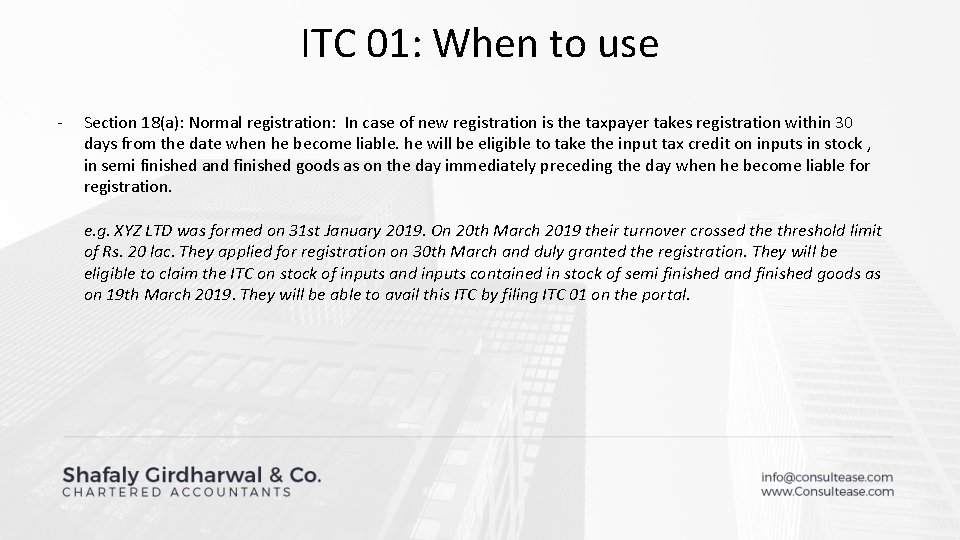 ITC 01: When to use

- Section 18(a): Normal registration: In case of new registration is the taxpayer takes registration within 30 days from the date when he become liable. he will be eligible to take the input tax credit on inputs in stock , in semi finished and finished goods as on the day immediately preceding the day when he become liable for registration.

e.g. XYZ LTD was formed on 31st January 2019. On 20th March 2019 their turnover crossed the threshold limit of Rs. 20 lac. They applied for registration on 30th March and duly granted the registration. They will be eligible to claim the ITC on stock of inputs and inputs contained in stock of semi finished and finished goods as on 19th March 2019. They will be able to avail this ITC by filing ITC 01 on the portal.

Shafaly Girdharwal & Co.
CHARTERED ACCOUNTANTS

info@consultease.com
www.Consultease.com